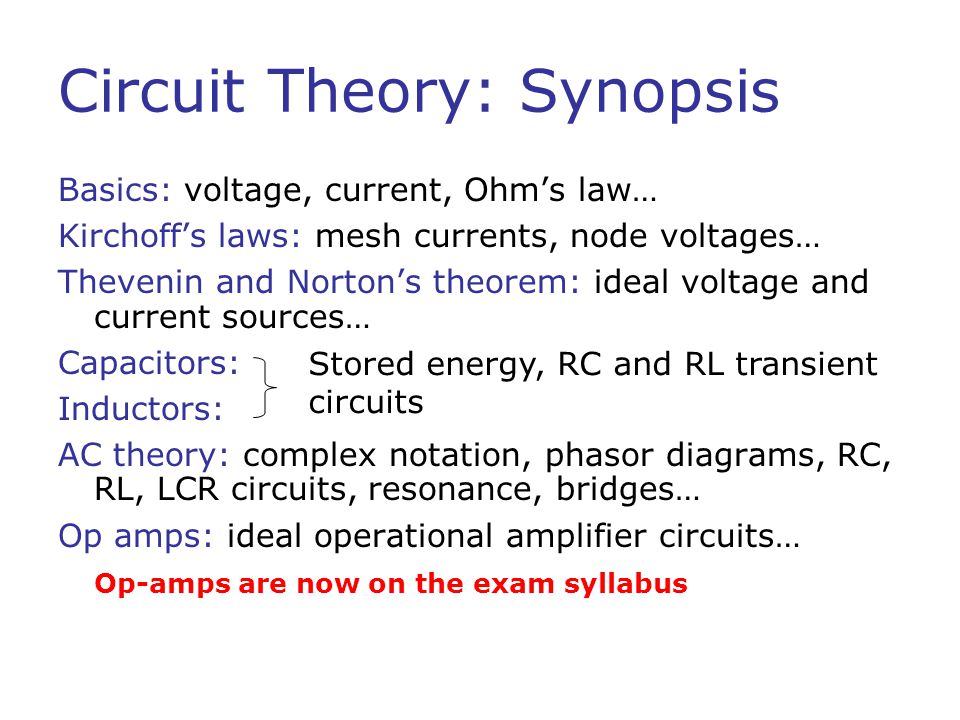 Circuit Theory: Synopsis

Basics: voltage, current, Ohm’s law…

Kirchoff’s laws: mesh currents, node voltages…

Thevenin and Norton’s theorem: ideal voltage and current sources…

Capacitors:
Inductors:
Stored energy, RC and RL transient circuits

AC theory: complex notation, phasor diagrams, RC, RL, LCR circuits, resonance, bridges…

Op amps: ideal operational amplifier circuits…

Op-amps are now on the exam syllabus